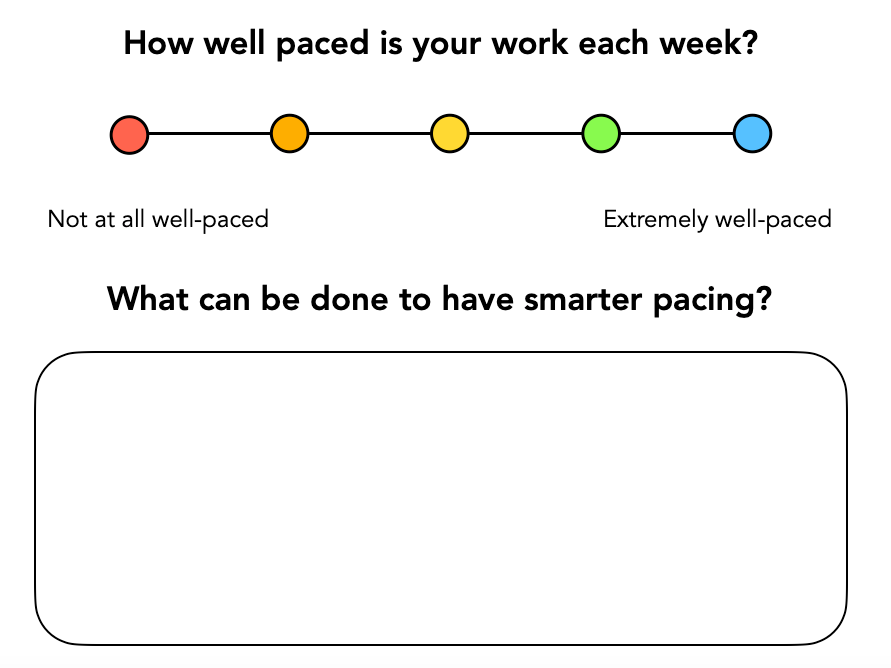 How well paced is your work each week?

Not at all well-paced

Extremely well-paced

What can be done to have smarter pacing?